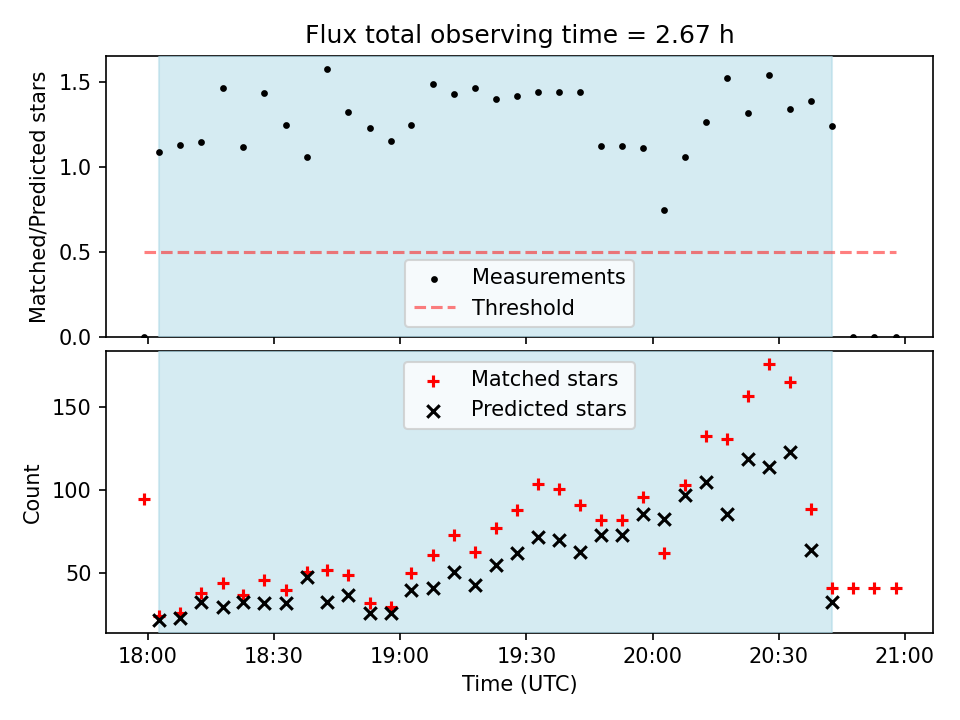 Flux total observing time = 2.67 h

Matched/Predicted stars

1.5
1.0
0.5
0.0

Measurements
Threshold

Matched stars
Predicted stars

Count

150
100
50

18:00
18:30
19:00
19:30
20:00
20:30
21:00

Time (UTC)